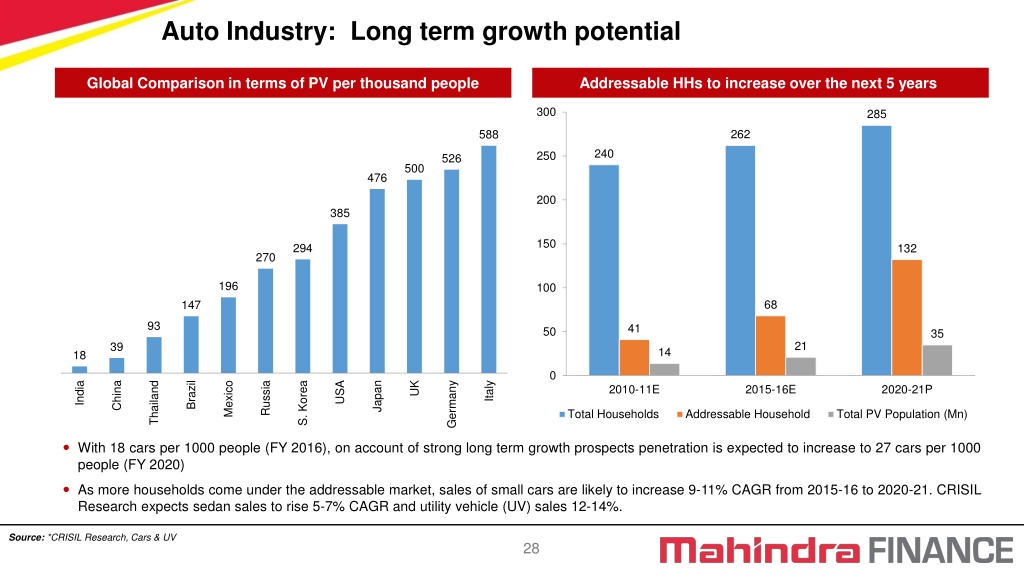 Auto Industry: Long term growth potential

Global Comparison in terms of PV per thousand people

18
39
93
147
196
270
294
385
476
500
526
588

India
China
Thailand
Brazil
Mexico
Russia
S. Korea
USA
Japan
UK
Germany
Italy

Addressable HHs to increase over the next 5 years

300
250
200
150
100
50
0

240
41
14
262
68
21
285
132
35

2010-11E
2015-16E
2020-21P

Total Households
Addressable Household
Total PV Population (Mn)

With 18 cars per 1000 people (FY 2016), on account of strong long term growth prospects penetration is expected to increase to 27 cars per 1000 people (FY 2020)

As more households come under the addressable market, sales of small cars are likely to increase 9-11% CAGR from 2015-16 to 2020-21. CRISIL Research expects sedan sales to rise 5-7% CAGR and utility vehicle (UV) sales 12-14%.

Source: "CRISIL Research, Cars & UV

28

Mahindra FINANCE